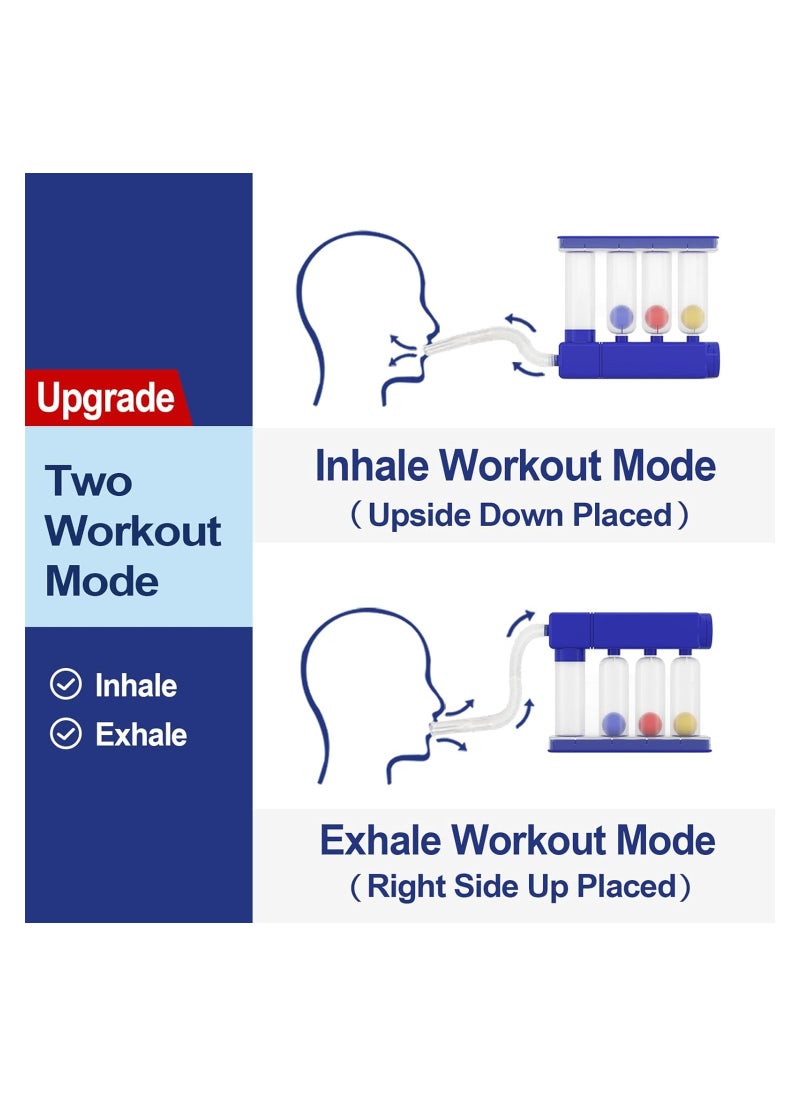 Upgrade

Two Workout Mode

Inhale

Exhale

Inhale Workout Mode
（Upside Down Placed）

Exhale Workout Mode
（Right Side Up Placed）